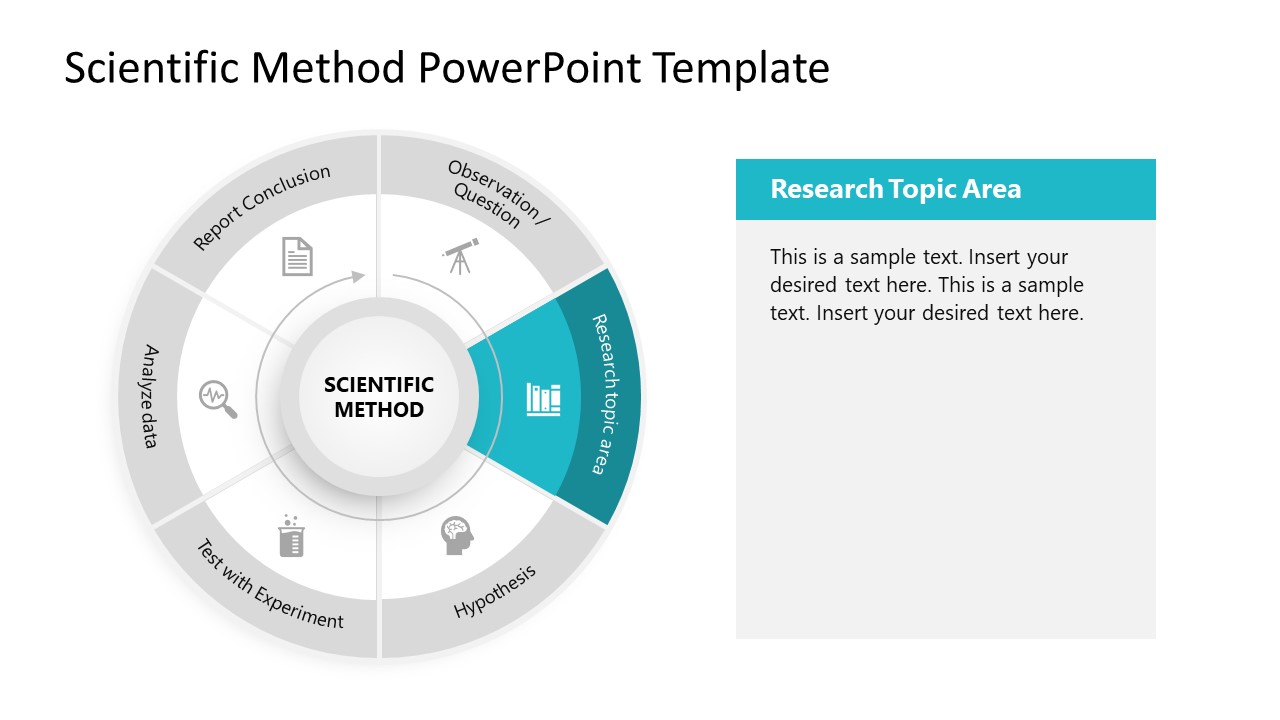 Scientific Method PowerPoint Template

Observation / Question

Research topic area

Hypothesis

Test with Experiment

Analyze data

Report Conclusion

SCIENTIFIC METHOD

Research Topic Area

This is a sample text. Insert your desired text here. This is a sample text. Insert your desired text here.